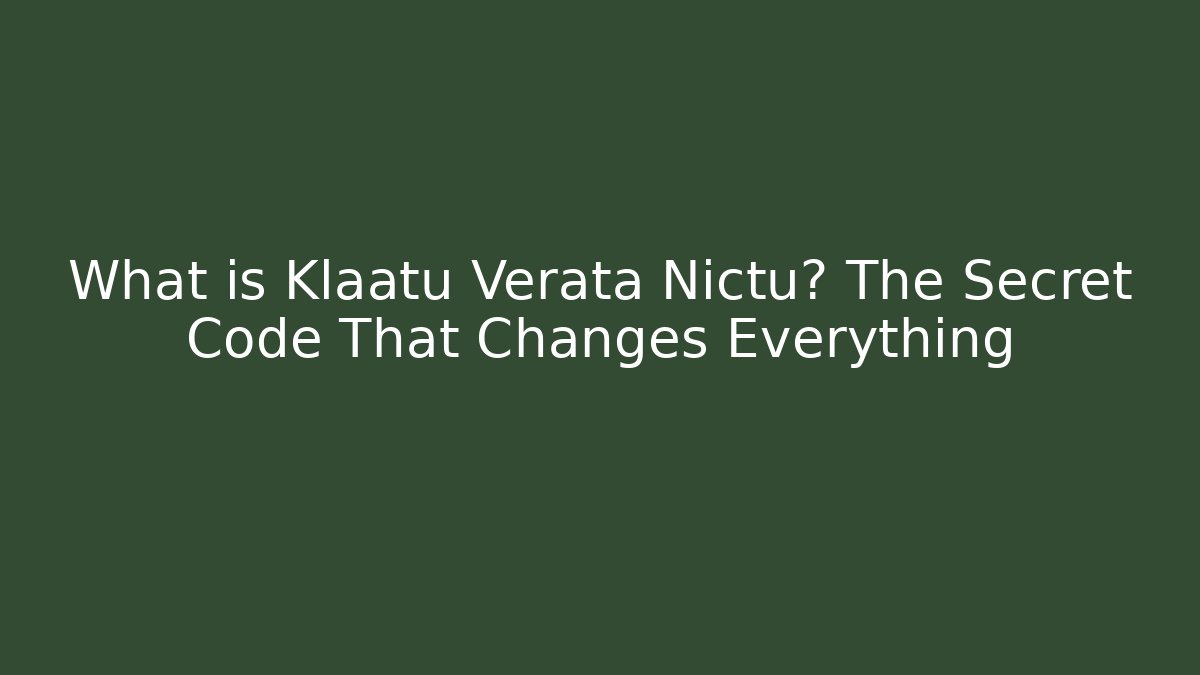 What is Klaatu Verata Nictu? The Secret Code That Changes Everything